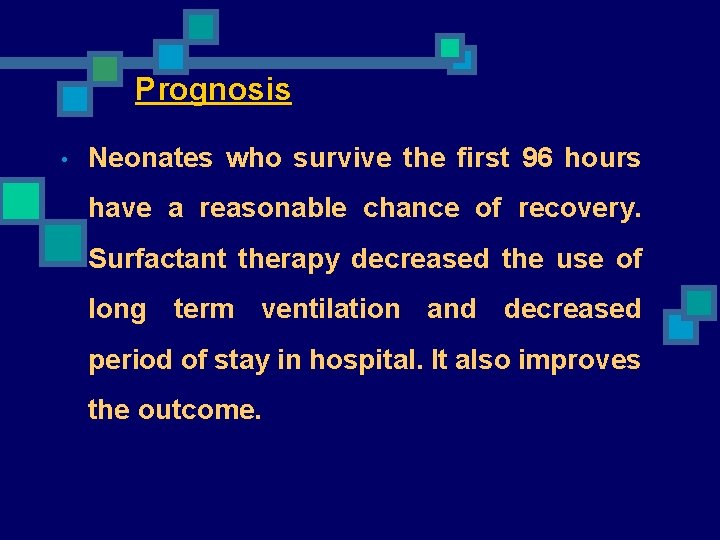 Prognosis

• Neonates who survive the first 96 hours have a reasonable chance of recovery. Surfactant therapy decreased the use of long term ventilation and decreased period of stay in hospital. It also improves the outcome.